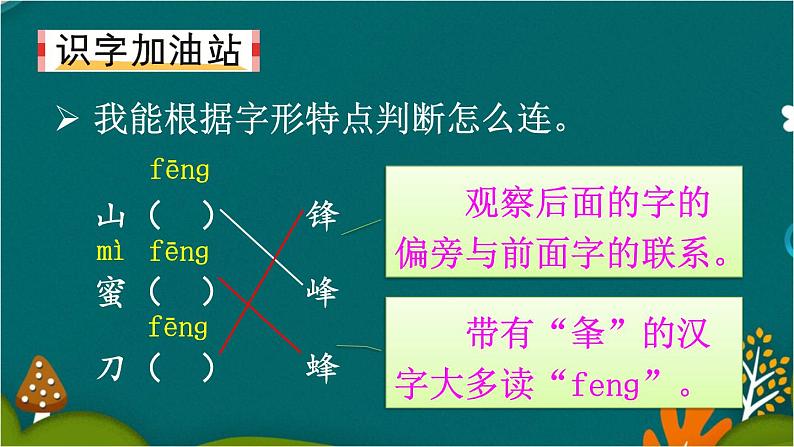 识字加油站

➢ 我能根据字形特点判断怎么连。

fēng
山（ ）
mì fēng
蜜（ ）
fēng
刀（ ）

锋
峰
蜂

观察后面的字的偏旁与前面字的联系。

带有“夆”的汉字大多读“feng”。